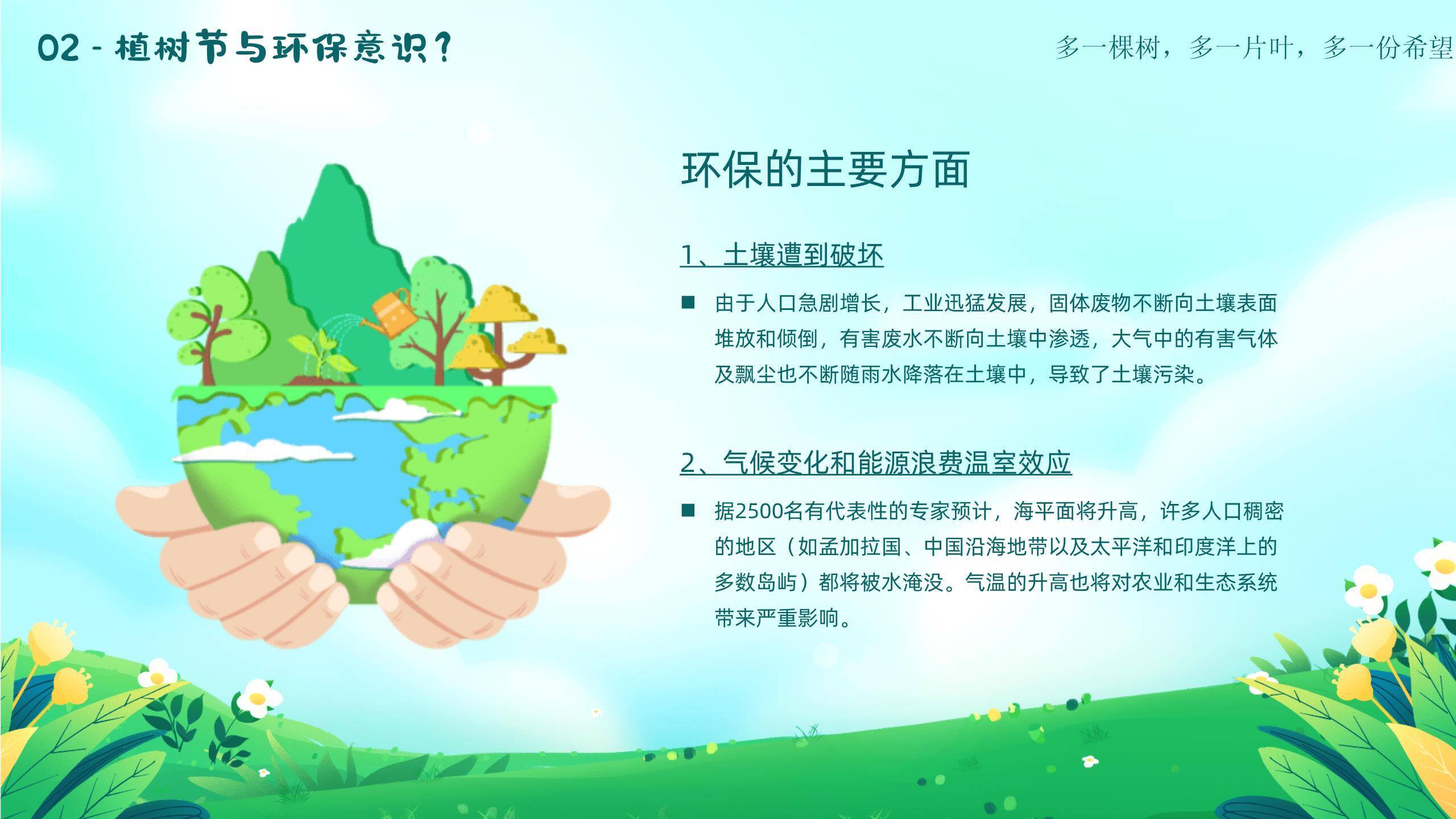 02 - 植树节与环保意识？

多一棵树，多一片叶，多一份希望

环保的主要方面

1、土壤遭到破坏

■ 由于人口急剧增长，工业迅猛发展，固体废物不断向土壤表面堆放和倾倒，有害废水不断向土壤中渗透，大气中的有害气体及飘尘也不断随雨水降落在土壤中，导致了土壤污染。

2、气候变化和能源浪费温室效应

■ 据2500名有代表性的专家预计，海平面将升高，许多人口稠密的地区（如孟加拉国、中国沿海地带以及太平洋和印度洋上的多数岛屿）都将被水淹没。气温的升高也将对农业和生态系统带来严重影响。